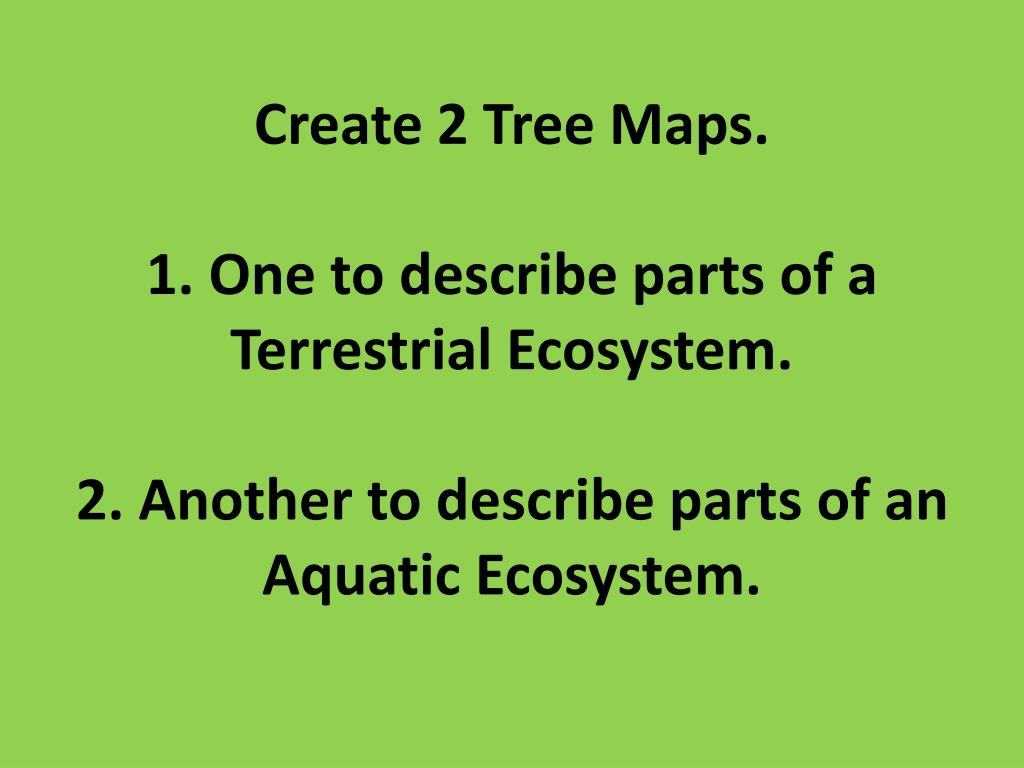 Create 2 Tree Maps.

1. One to describe parts of a Terrestrial Ecosystem.

2. Another to describe parts of an Aquatic Ecosystem.